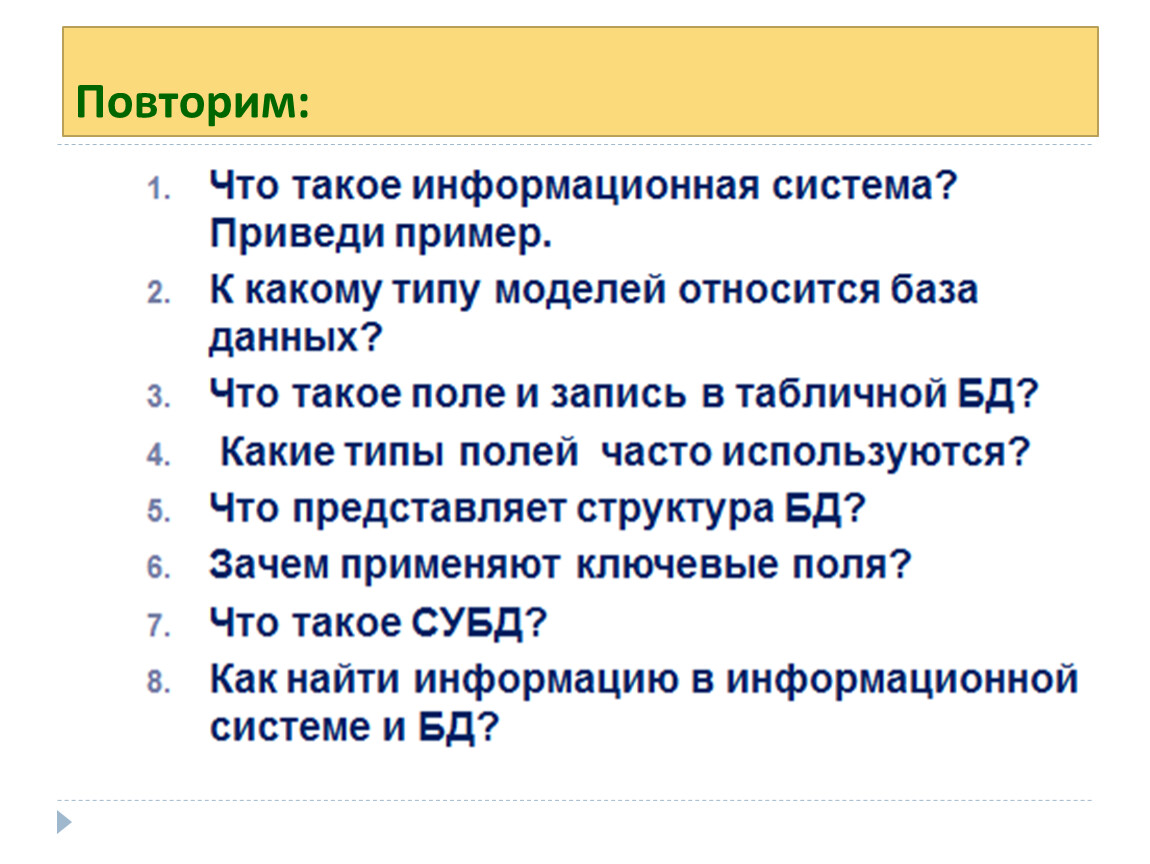 Повторим:

1. Что такое информационная система? Приведи пример.
2. К какому типу моделей относится база данных?
3. Что такое поле и запись в табличной БД?
4. Какие типы полей часто используются?
5. Что представляет структура БД?
6. Зачем применяют ключевые поля?
7. Что такое СУБД?
8. Как найти информацию в информационной системе и БД?